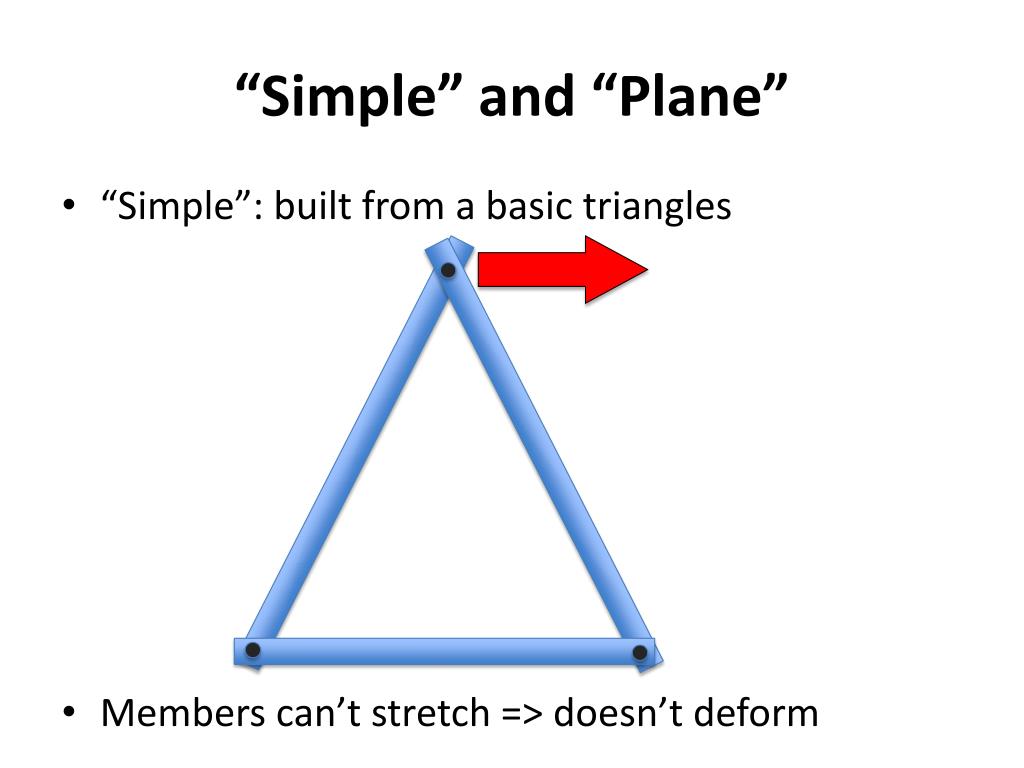 “Simple” and “Plane”

• “Simple”: built from a basic triangles

• Members can’t stretch => doesn’t deform